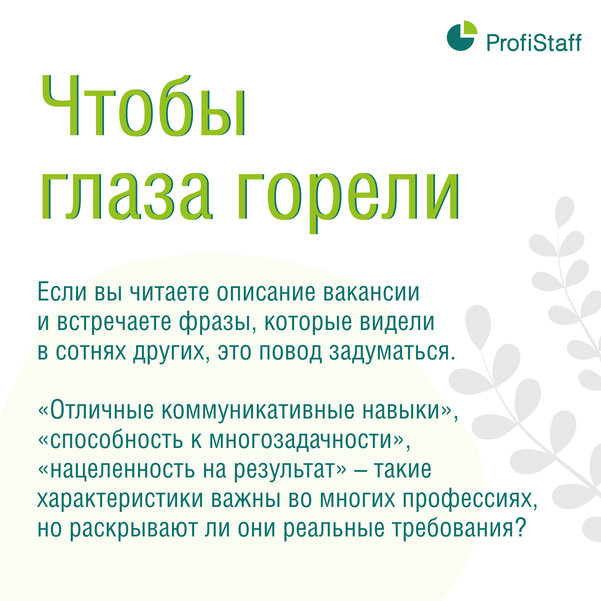 ProfiStaff

Чтобы глаза горели

Если вы читаете описание вакансии и встречаете фразы, которые видели в сотнях других, это повод задуматься.

«Отличные коммуникативные навыки», «способность к многозадачности», «нацеленность на результат» – такие характеристики важны во многих профессиях, но раскрывают ли они реальные требования?